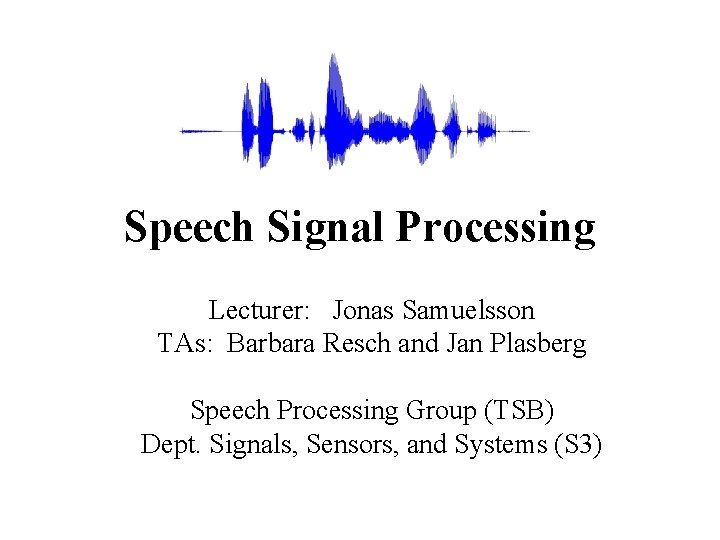 Speech Signal Processing

Lecturer: Jonas Samuelsson
TAs: Barbara Resch and Jan Plasberg

Speech Processing Group (TSB)
Dept. Signals, Sensors, and Systems (S3)